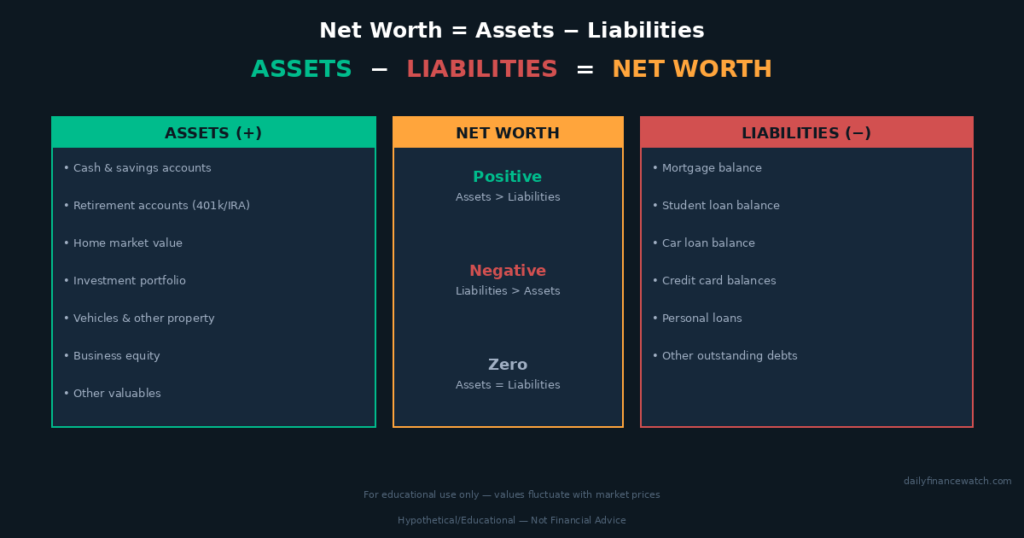 Net Worth = Assets − Liabilities

ASSETS − LIABILITIES = NET WORTH

ASSETS (+)

• Cash & savings accounts
• Retirement accounts (401k/IRA)
• Home market value
• Investment portfolio
• Vehicles & other property
• Business equity
• Other valuables

NET WORTH

Positive
Assets > Liabilities

Negative
Liabilities > Assets

Zero
Assets = Liabilities

LIABILITIES (−)

• Mortgage balance
• Student loan balance
• Car loan balance
• Credit card balances
• Personal loans
• Other outstanding debts

dailyfinancewatch.com

For educational use only — values fluctuate with market prices

Hypothetical/Educational — Not Financial Advice